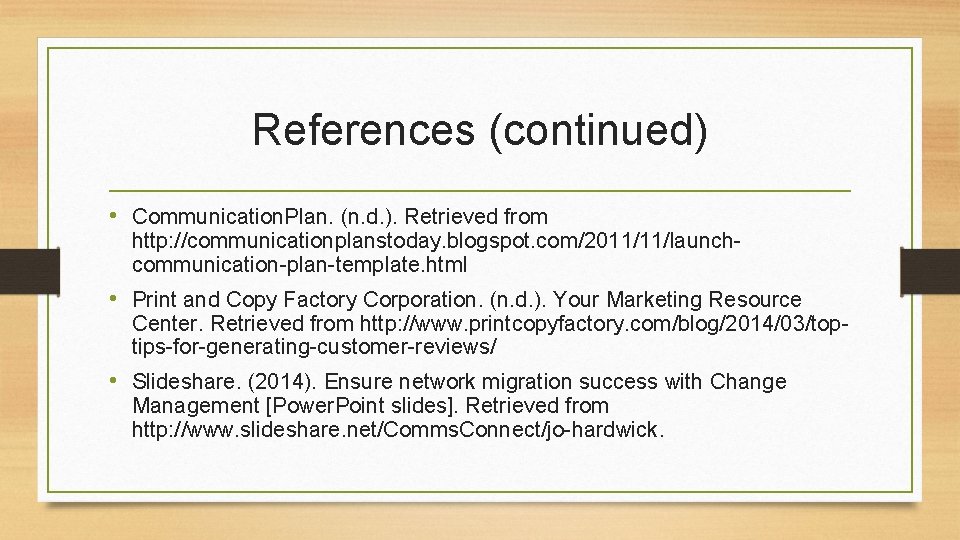 References (continued)

• Communication.Plan. (n.d.). Retrieved from http://communicationplanstoday.blogspot.com/2011/11/launch-communication-plan-template.html

• Print and Copy Factory Corporation. (n.d.). Your Marketing Resource Center. Retrieved from http://www.printcopyfactory.com/blog/2014/03/top-tips-for-generating-customer-reviews/

• Slideshare. (2014). Ensure network migration success with Change Management [Power.Point slides]. Retrieved from http://www.slideshare.net/Comms.Connect/jo-hardwick.